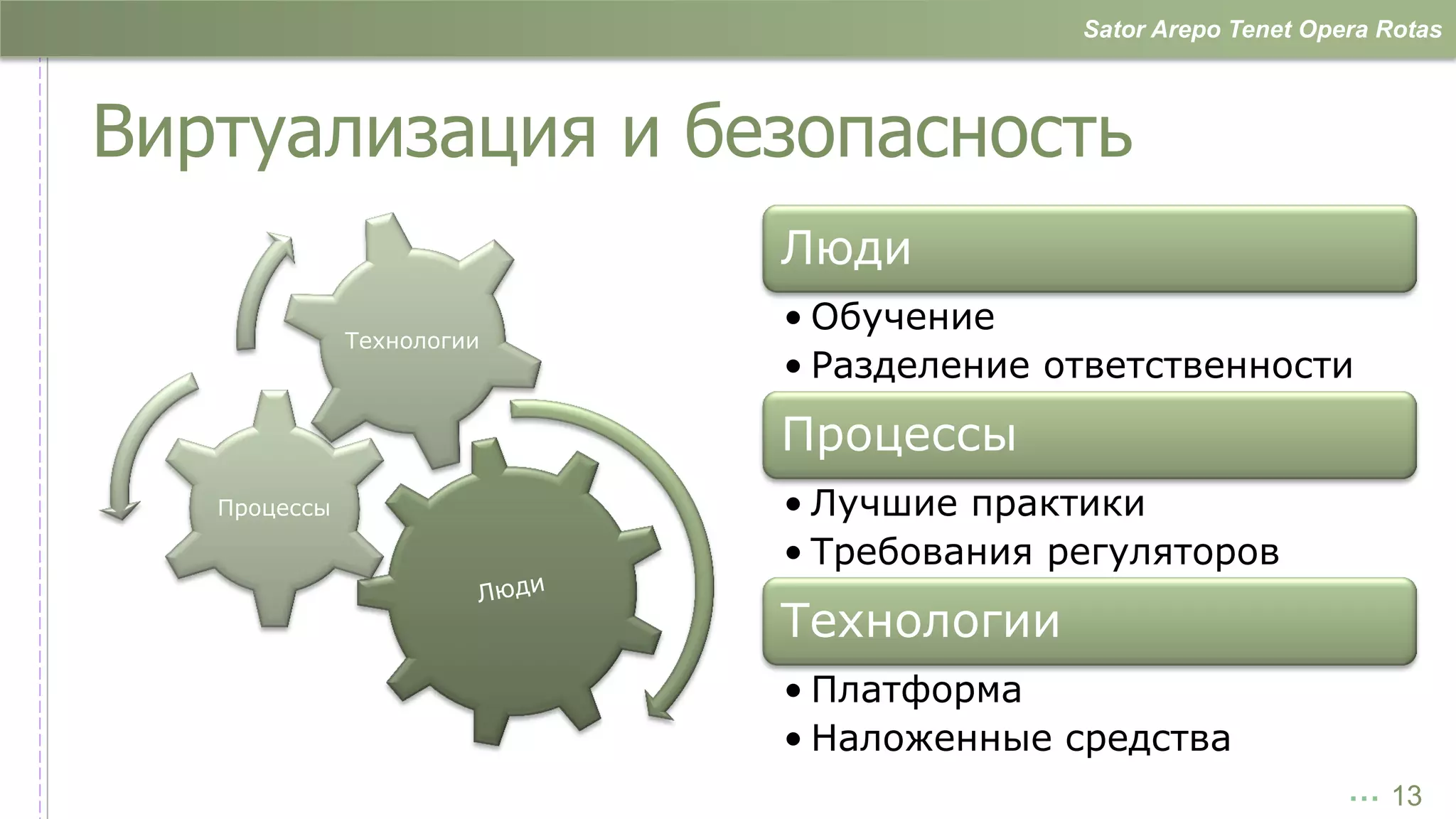 Sator Arepo Tenet Opera Rotas

Виртуализация и безопасность

Технологии

Процессы

Люди

Люди

• Обучение
• Разделение ответственности

Процессы

• Лучшие практики
• Требования регуляторов

Технологии

• Платформа
• Наложенные средства

13